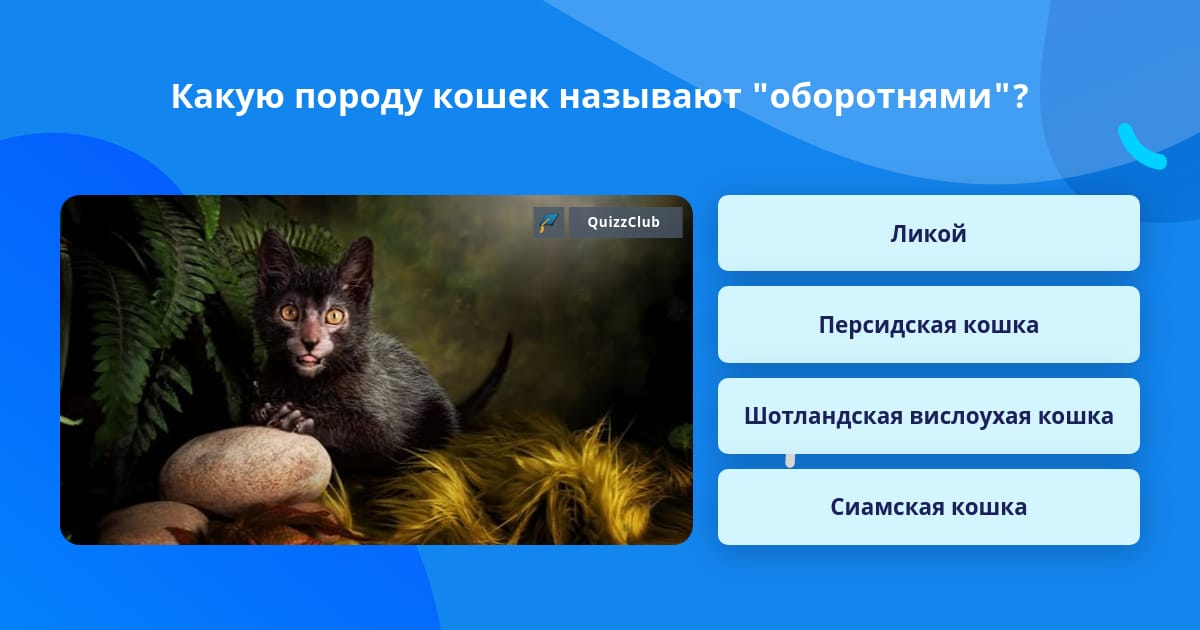 Какую породу кошек называют "оборотнями"?

QuizzClub

Ликой

Персидская кошка

Шотландская вислоухая кошка

Сиамская кошка